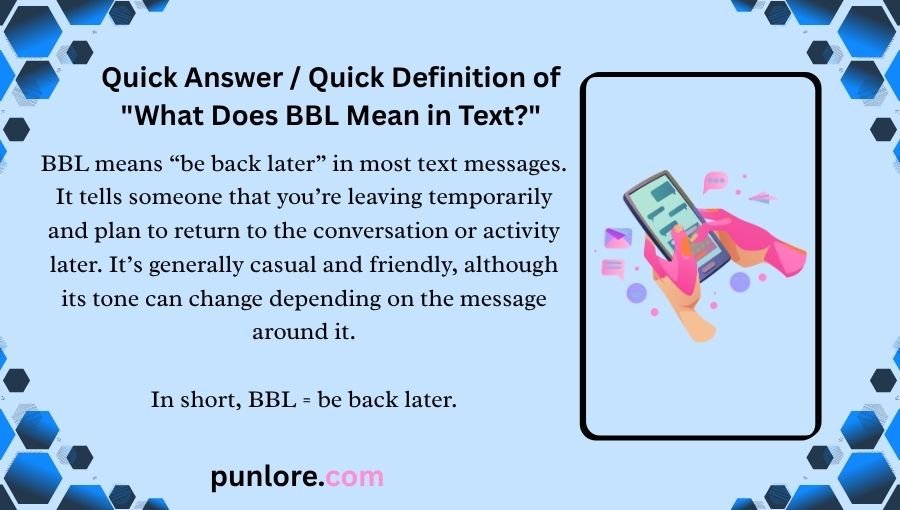 Quick Answer / Quick Definition of "What Does BBL Mean in Text?"

BBL means "be back later" in most text messages. It tells someone that you're leaving temporarily and plan to return to the conversation or activity later. It's generally casual and friendly, although its tone can change depending on the message around it.

In short, BBL = be back later.

punlore.com